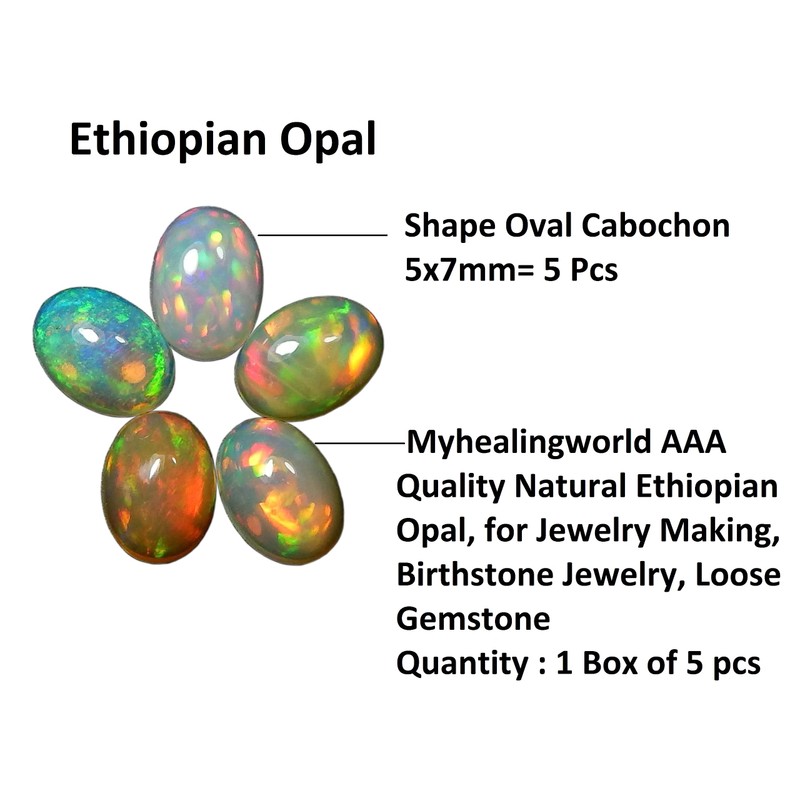 Ethiopian Opal

Shape Oval Cabochon
5x7mm= 5 Pcs

Myhealingworld AAA Quality Natural Ethiopian Opal, for Jewelry Making, Birthstone Jewelry, Loose Gemstone
Quantity : 1 Box of 5 pcs